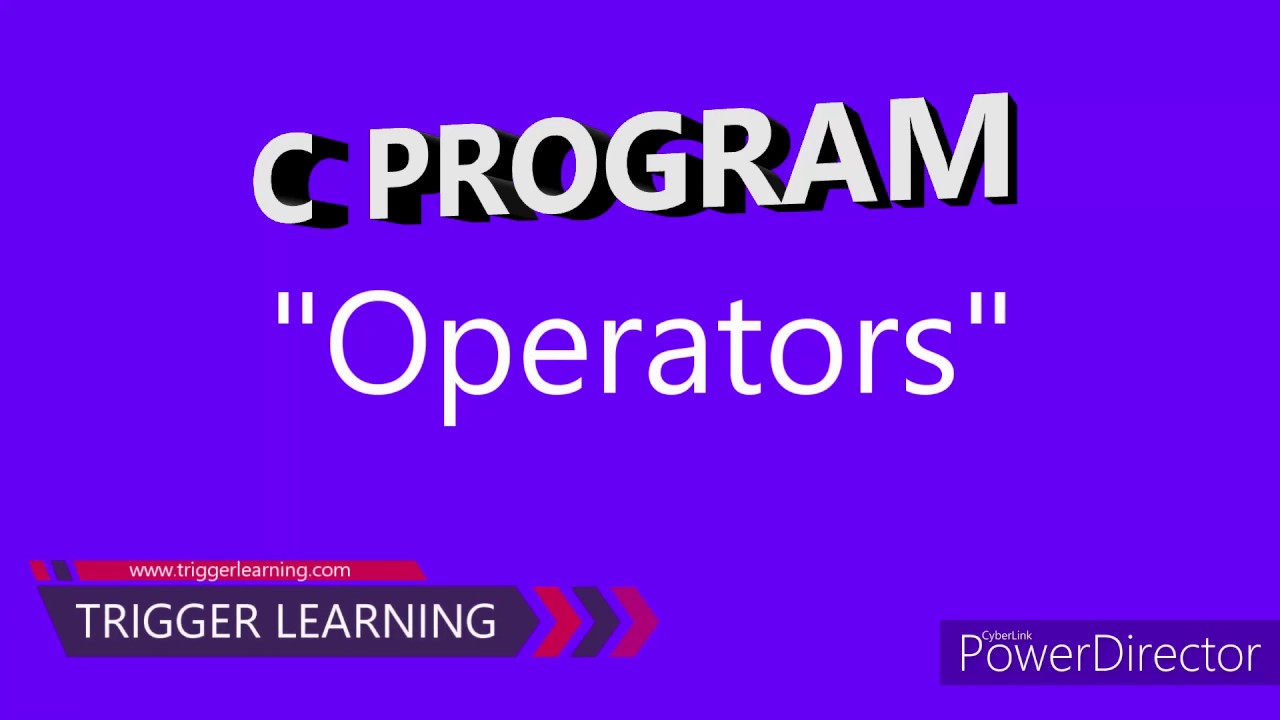 C PROGRAM
"Operators"

www.triggerlearning.com
TRIGGER LEARNING

CyberLink
PowerDirector